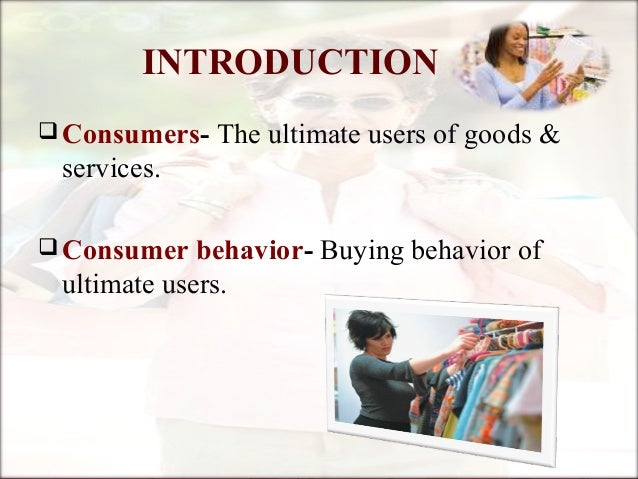 corbis

INTRODUCTION

❑ Consumers- The ultimate users of goods & services.

❑ Consumer behavior- Buying behavior of ultimate users.